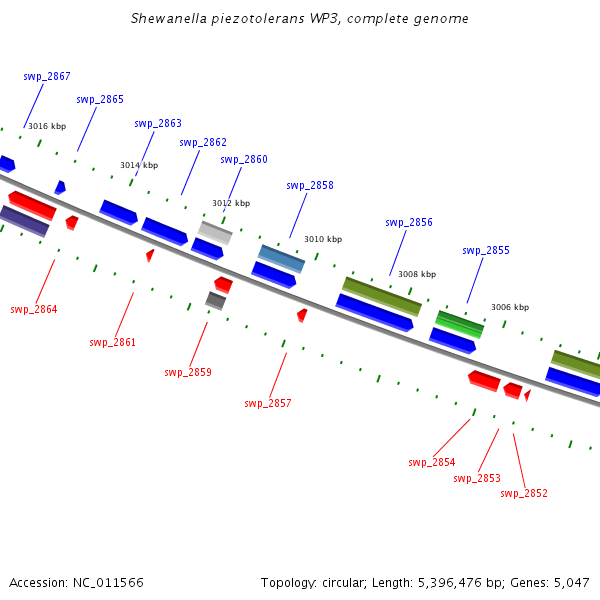 Shewanella piezotolerans WP3, complete genome

swp_2867
swp_2865
swp_2863
swp_2862
swp_2860
swp_2858
swp_2856
swp_2855

3016 kbp
3014 kbp
3012 kbp
3010 kbp
3008 kbp
3006 kbp

swp_2864
swp_2861
swp_2859
swp_2857
swp_2854
swp_2853
swp_2852

Accession: NC_011566

Topology: circular; Length: 5,396,476 bp; Genes: 5,047